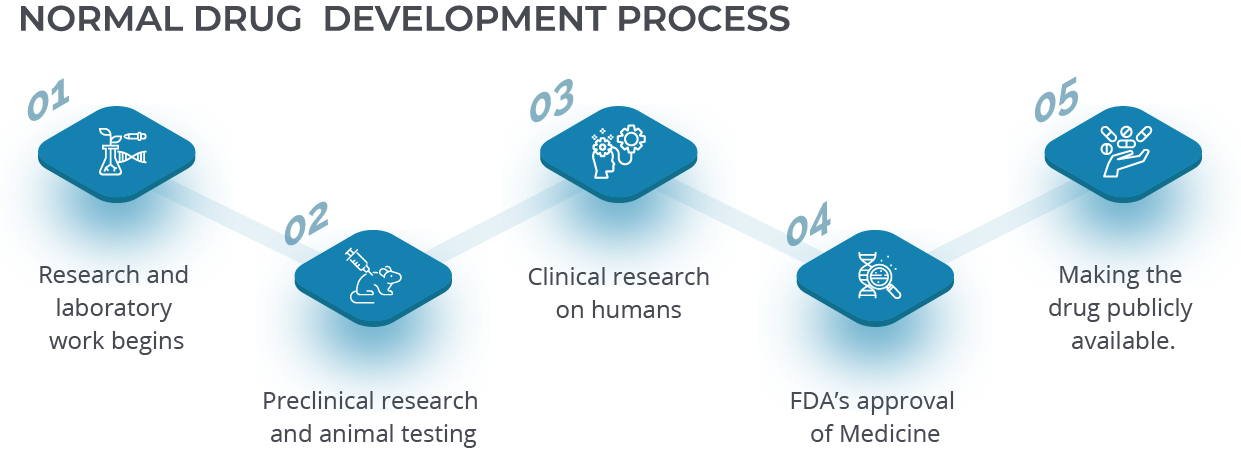 NORMAL DRUG DEVELOPMENT PROCESS

01

Research and laboratory work begins

02

Preclinical research and animal testing

03

Clinical research on humans

04

FDA's approval of Medicine

05

Making the drug publicly available.